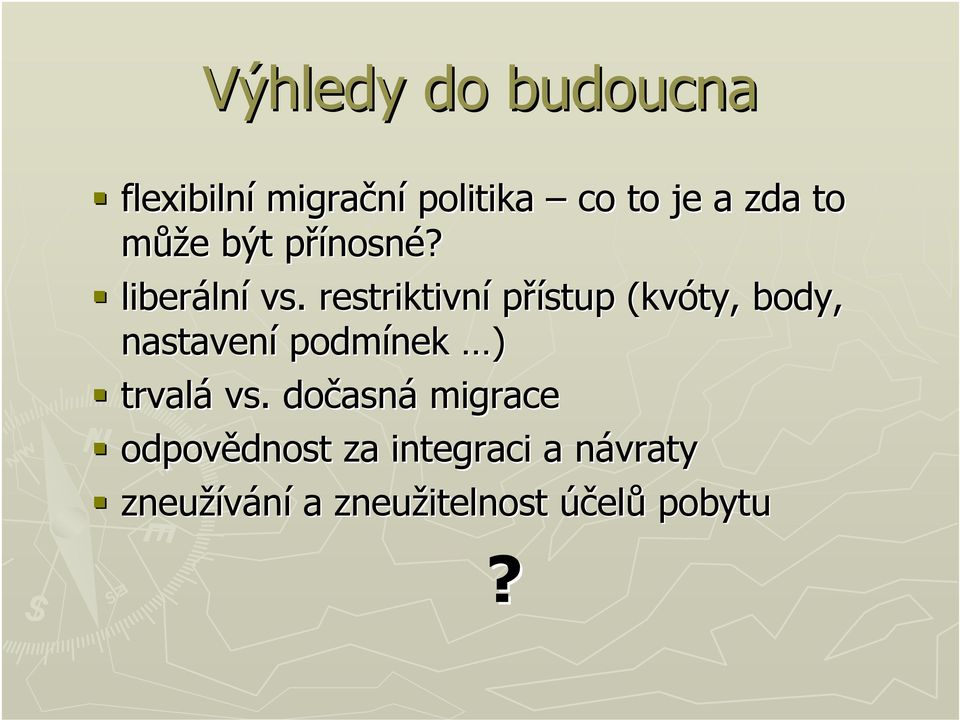 Výhledy do budoucna

- flexibilní migrační politika – co to je a zda to může být přínosné?
- liberální vs. restriktivní přístup (kvóty, body, nastavení podmínek …)
- trvalá vs. dočasná migrace
- odpovědnost za integraci a návraty
- zneužívání a zneužitelnost účelů pobytu

?